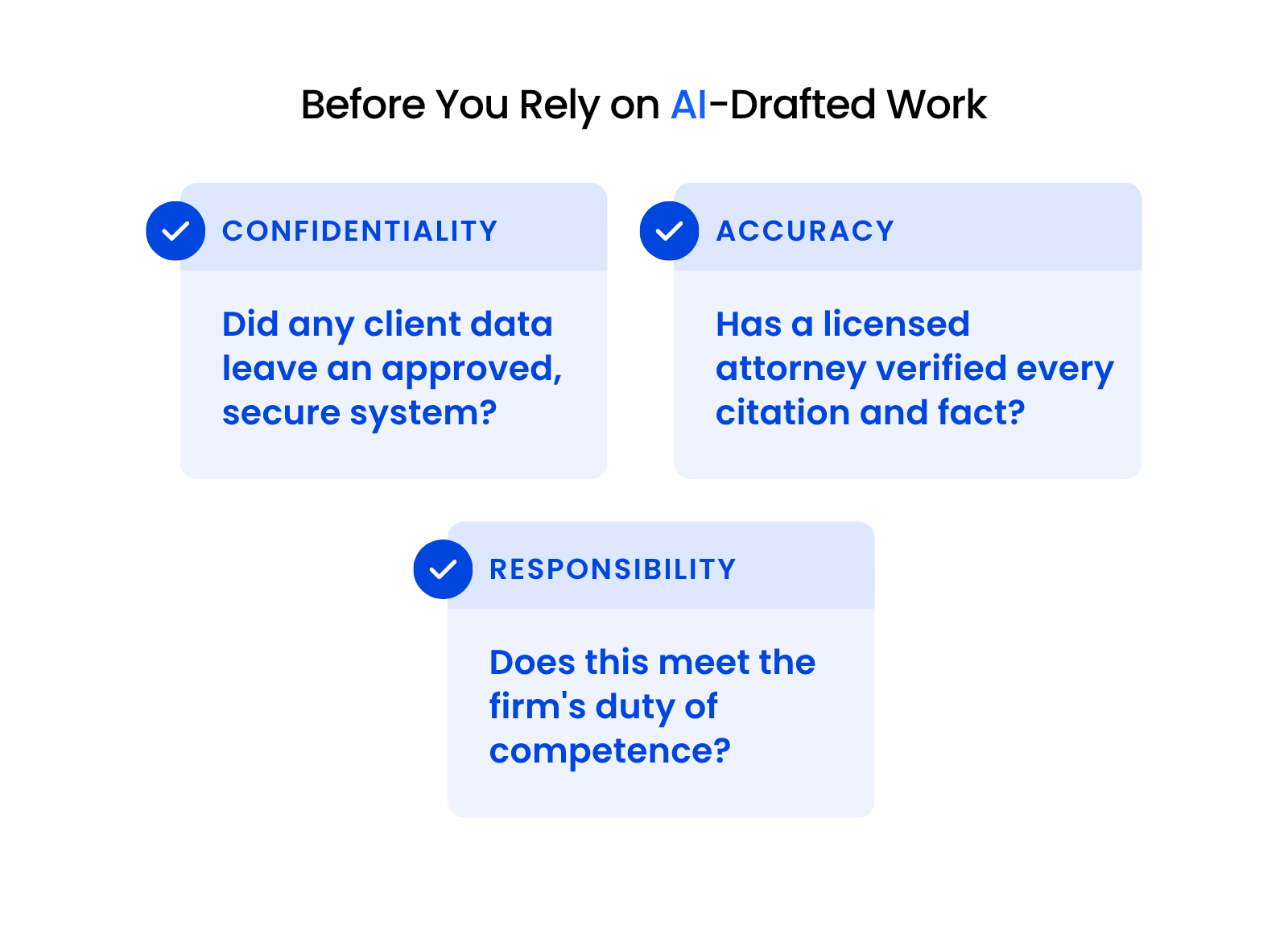 Before You Rely on AI-Drafted Work

CONFIDENTIALITY

Did any client data leave an approved, secure system?

ACCURACY

Has a licensed attorney verified every citation and fact?

RESPONSIBILITY

Does this meet the firm's duty of competence?